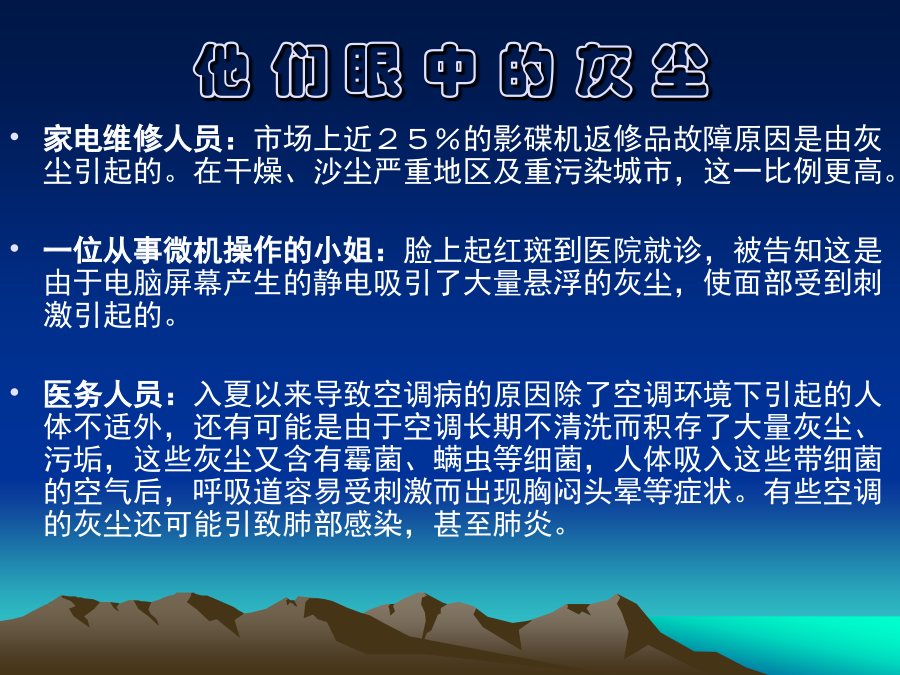 他们眼中的灰尘

• 家电维修人员：市场上近２５％的影碟机返修品故障原因是由灰尘引起的。在干燥、沙尘严重地区及重污染城市，这一比例更高。

• 一位从事微机操作的小姐：脸上起红斑到医院就诊，被告知这是由于电脑屏幕产生的静电吸引了大量悬浮的灰尘，使面部受到刺激引起的。

• 医务人员：入夏以来导致空调病的原因除了空调环境下引起的人体不适外，还有可能是由于空调长期不清洗而积存了大量灰尘、污垢，这些灰尘又含有霉菌、螨虫等细菌，人体吸入这些带细菌的空气后，呼吸道容易受刺激而出现胸闷头晕等症状。有些空调的灰尘还可能引致肺部感染，甚至肺炎。